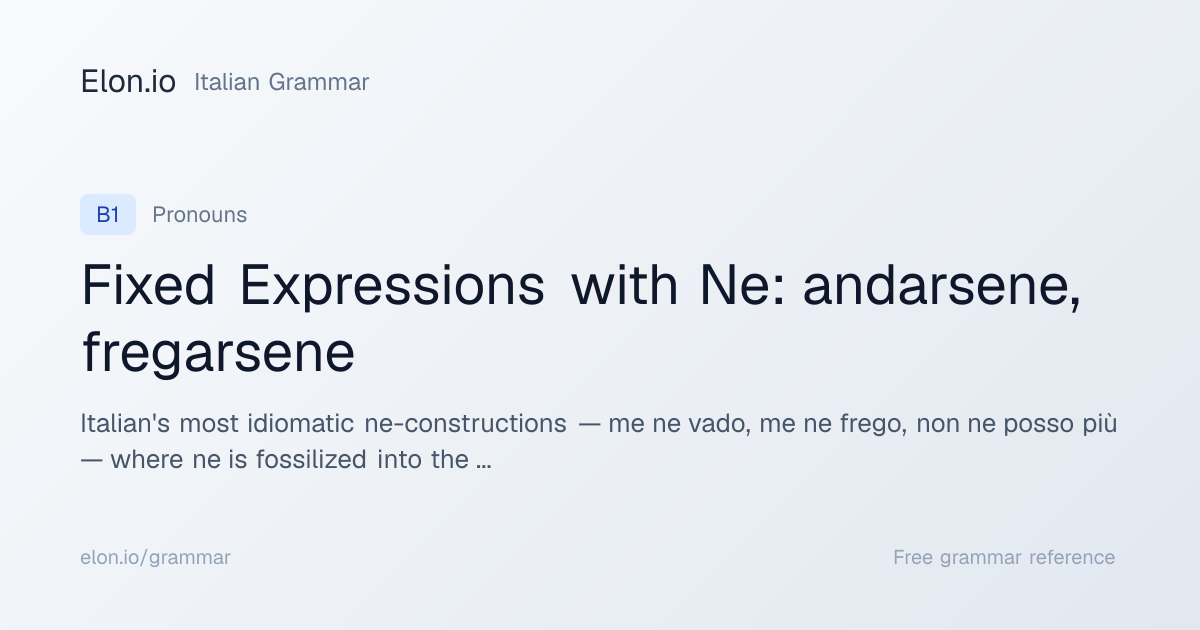 Elon.io Italian Grammar

B1 Pronouns

Fixed Expressions with Ne: andarsene, fregarsene

Italian's most idiomatic ne-constructions — me ne vado, me ne frego, non ne posso più — where ne is fossilized into the ...

elon.io/grammar

Free grammar reference